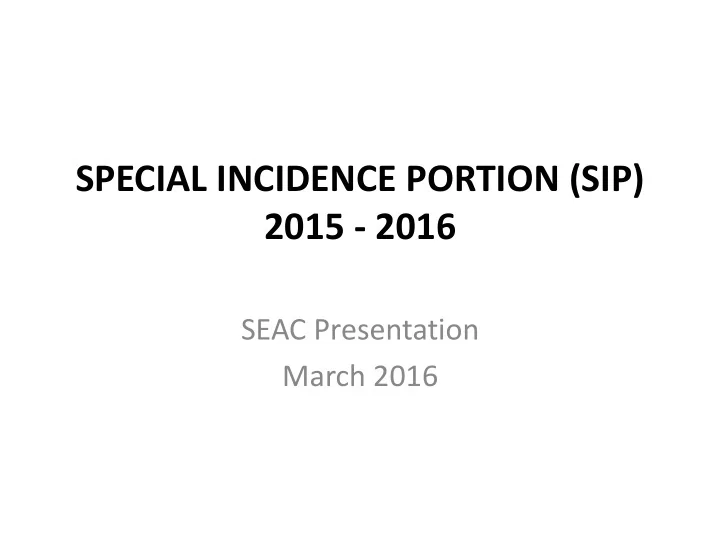 SPECIAL INCIDENCE PORTION (SIP)
2015 - 2016

SEAC Presentation
March 2016